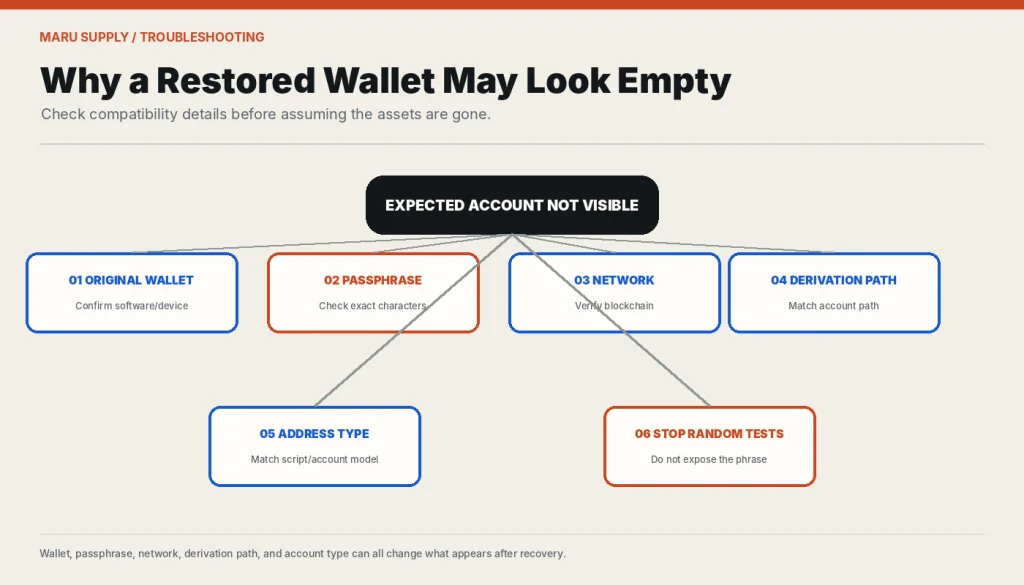 MARU SUPPLY / TROUBLESHOOTING

Why a Restored Wallet May Look Empty

Check compatibility details before assuming the assets are gone.

EXPECTED ACCOUNT NOT VISIBLE

01 ORIGINAL WALLET
Confirm software/device

02 PASSPHRASE
Check exact characters

03 NETWORK
Verify blockchain

04 DERIVATION PATH
Match account path

05 ADDRESS TYPE
Match script/account model

06 STOP RANDOM TESTS
Do not expose the phrase

Wallet, passphrase, network, derivation path, and account type can all change what appears after recovery.